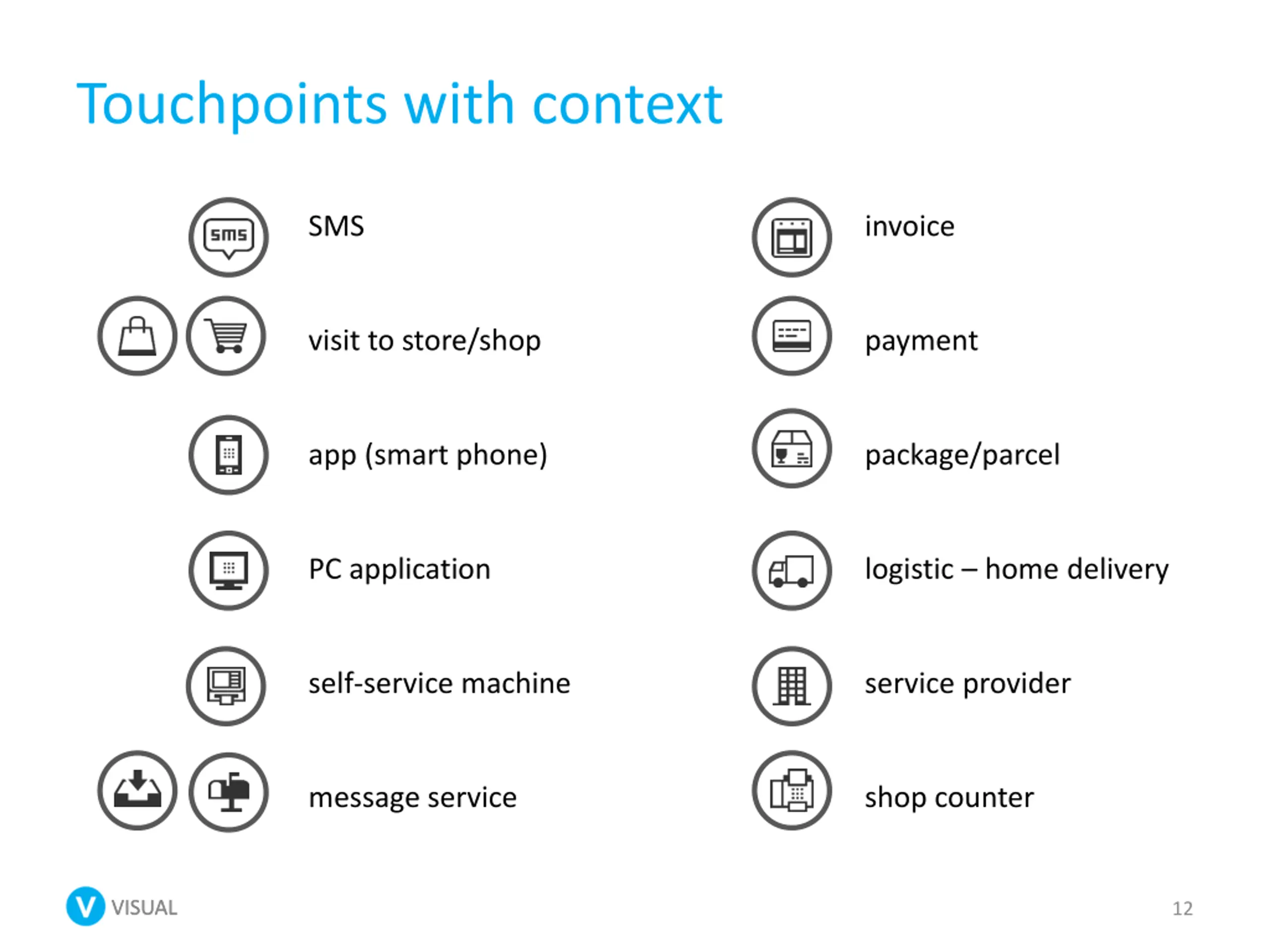 Touchpoints with context

sms

SMS

visit to store/shop

app (smart phone)

PC application

self-service machine

message service

invoice

payment

package/parcel

logistic – home delivery

service provider

shop counter

V VISUAL

12